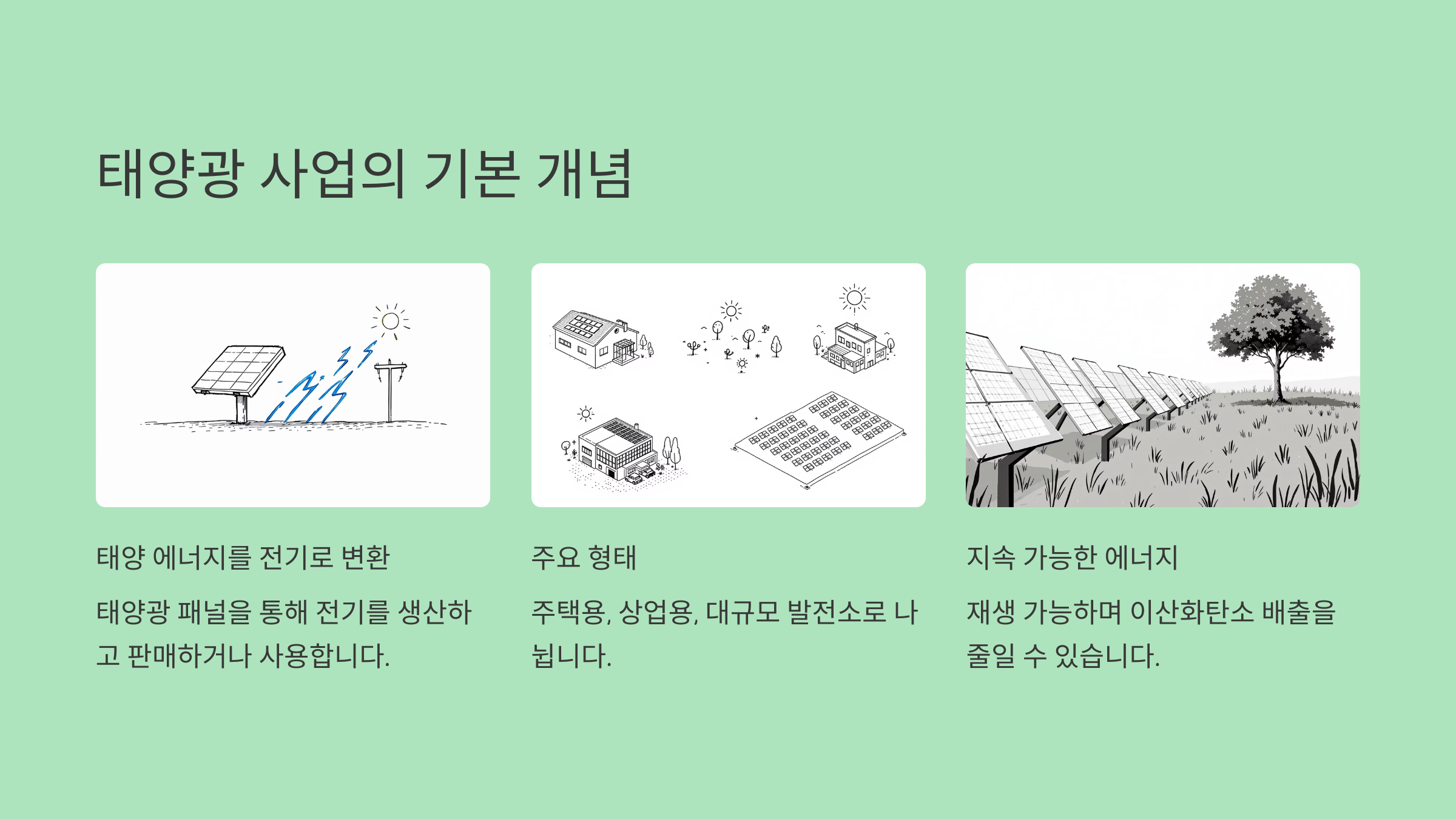 태양광 사업의 기본 개념

태양 에너지를 전기로 변환

태양광 패널을 통해 전기를 생산하고 판매하거나 사용합니다.

주요 형태

주택용, 상업용, 대규모 발전소로 나뉩니다.

지속 가능한 에너지

재생 가능하며 이산화탄소 배출을 줄일 수 있습니다.